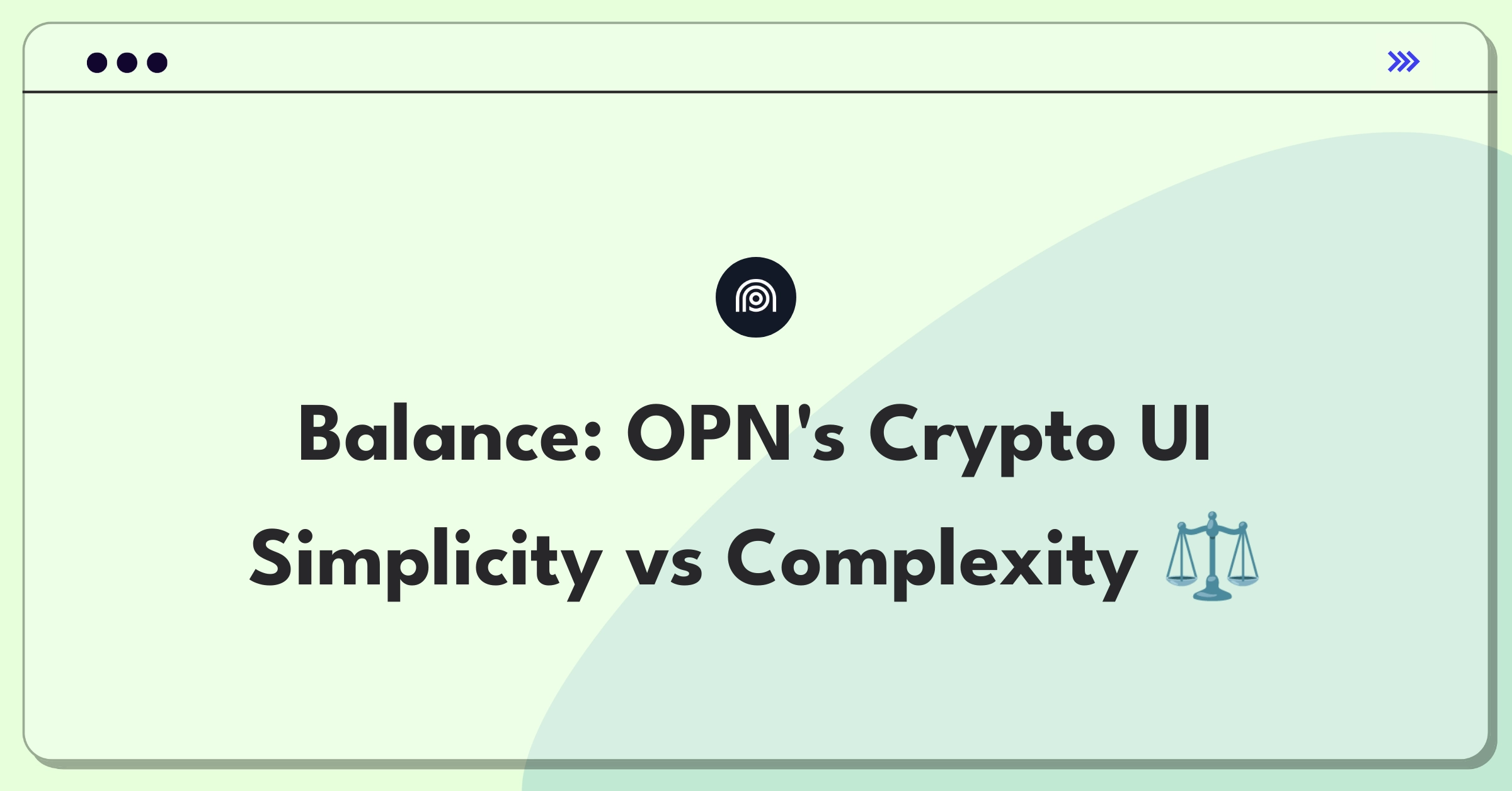 Balance: OPN's Crypto UI
Simplicity vs Complexity ⚖️